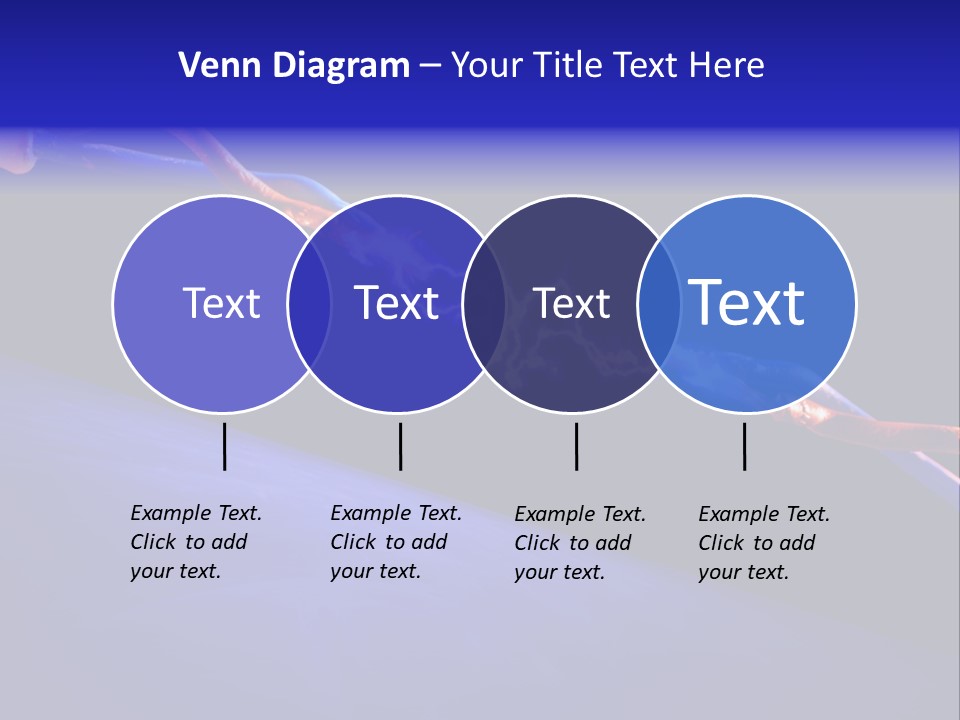 Venn Diagram – Your Title Text Here

Text

Text

Text

Text

Example Text. Click to add your text.

Example Text. Click to add your text.

Example Text. Click to add your text.

Example Text. Click to add your text.